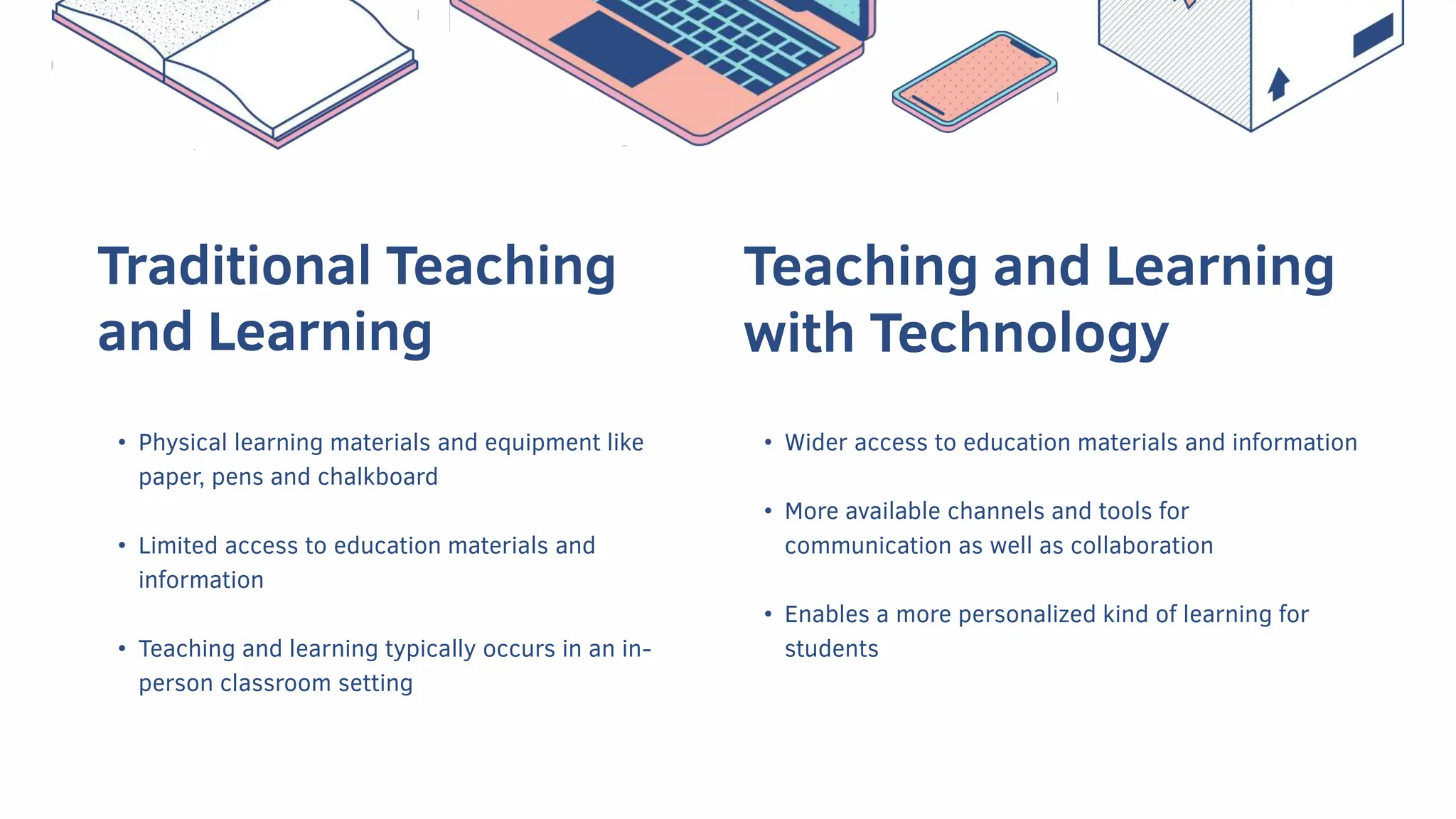 Traditional Teaching and Learning

• Physical learning materials and equipment like paper, pens and chalkboard

• Limited access to education materials and information

• Teaching and learning typically occurs in an in-person classroom setting

Teaching and Learning with Technology

• Wider access to education materials and information

• More available channels and tools for communication as well as collaboration

• Enables a more personalized kind of learning for students